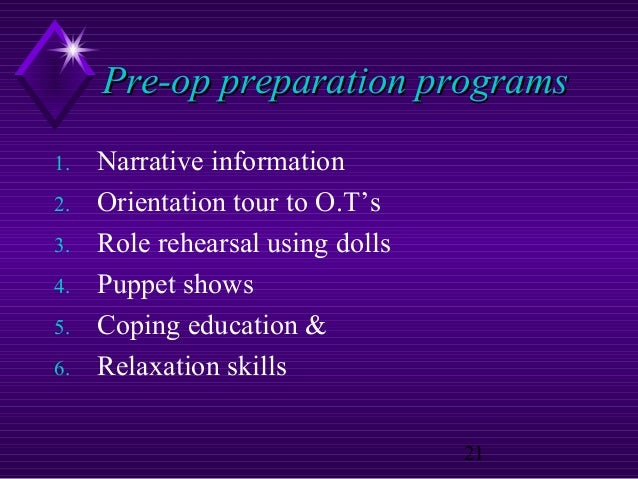 Pre-op preparation programs

1. Narrative information
2. Orientation tour to O.T’s
3. Role rehearsal using dolls
4. Puppet shows
5. Coping education &
6. Relaxation skills

21